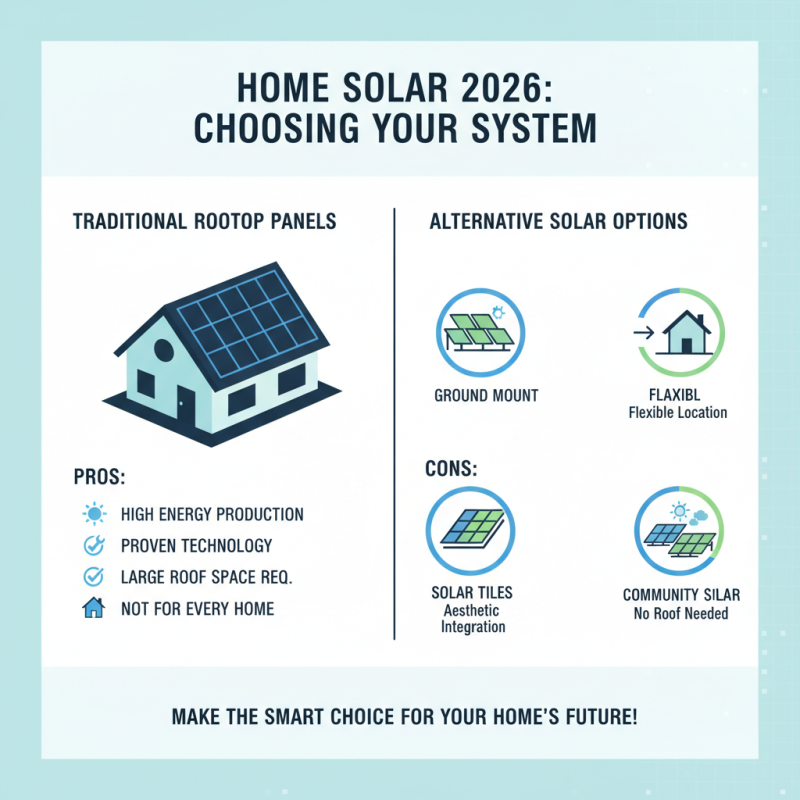 HOME SOLAR 2026:
CHOOSING YOUR SYSTEM

TRADITIONAL ROOTOP PANELS

PROS:

HIGH ENERGY PRODUCTION

PROVEN TECHNOLOGY

LARGE ROOF SPACE REQ.

NOT FOR EVERY HOME

ALTERNATIVE SOLAR OPTIONS

GROUND MOUNT

FLAXIBL
Flexible Location

CONS:

SOLAR TILES
Aesthetic
Integration

COMMUNITY SILAR
No Roof Needed

MAKE THE SMART CHOICE FOR YOUR HOME'S FUTURE!